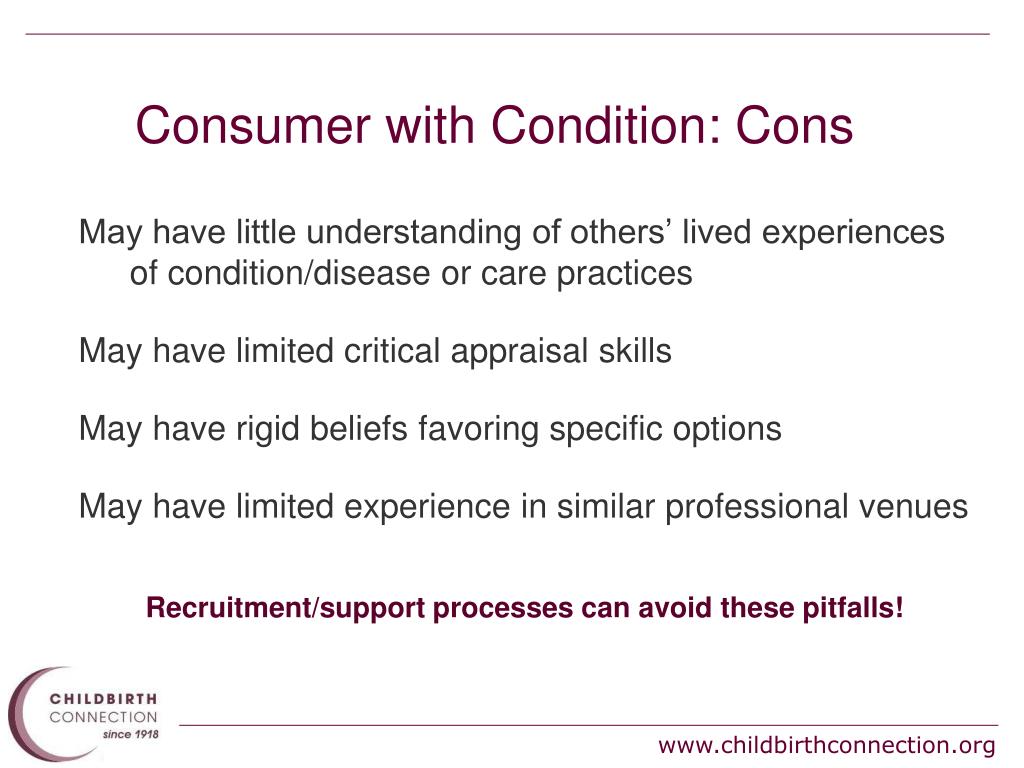 Consumer with Condition: Cons

May have little understanding of others’ lived experiences of condition/disease or care practices

May have limited critical appraisal skills

May have rigid beliefs favoring specific options

May have limited experience in similar professional venues

Recruitment/support processes can avoid these pitfalls!

CHILDBIRTH CONNECTION since 1918

www.childbirthconnection.org